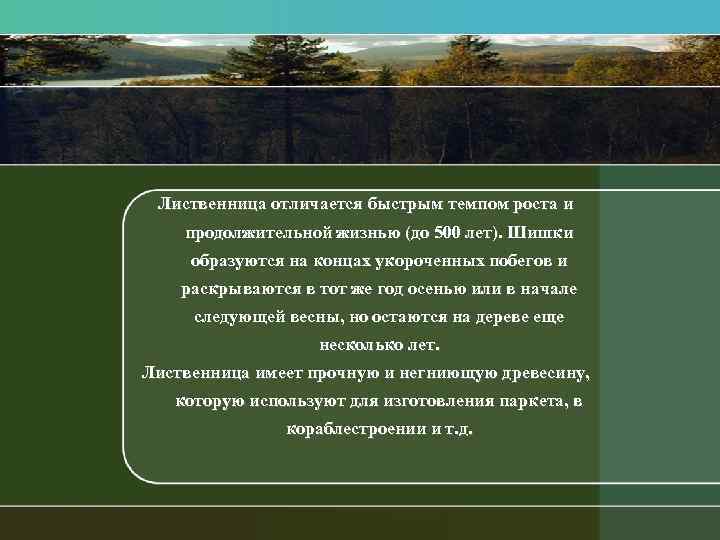 Лиственница отличается быстрым темпом роста и продолжительной жизнью (до 500 лет). Шишки образуются на концах укороченных побегов и раскрываются в тот же год осенью или в начале следующей весны, но остаются на дереве еще несколько лет.

Лиственница имеет прочную и негниющую древесину, которую используют для изготовления паркета, в кораблестроении и т.д.